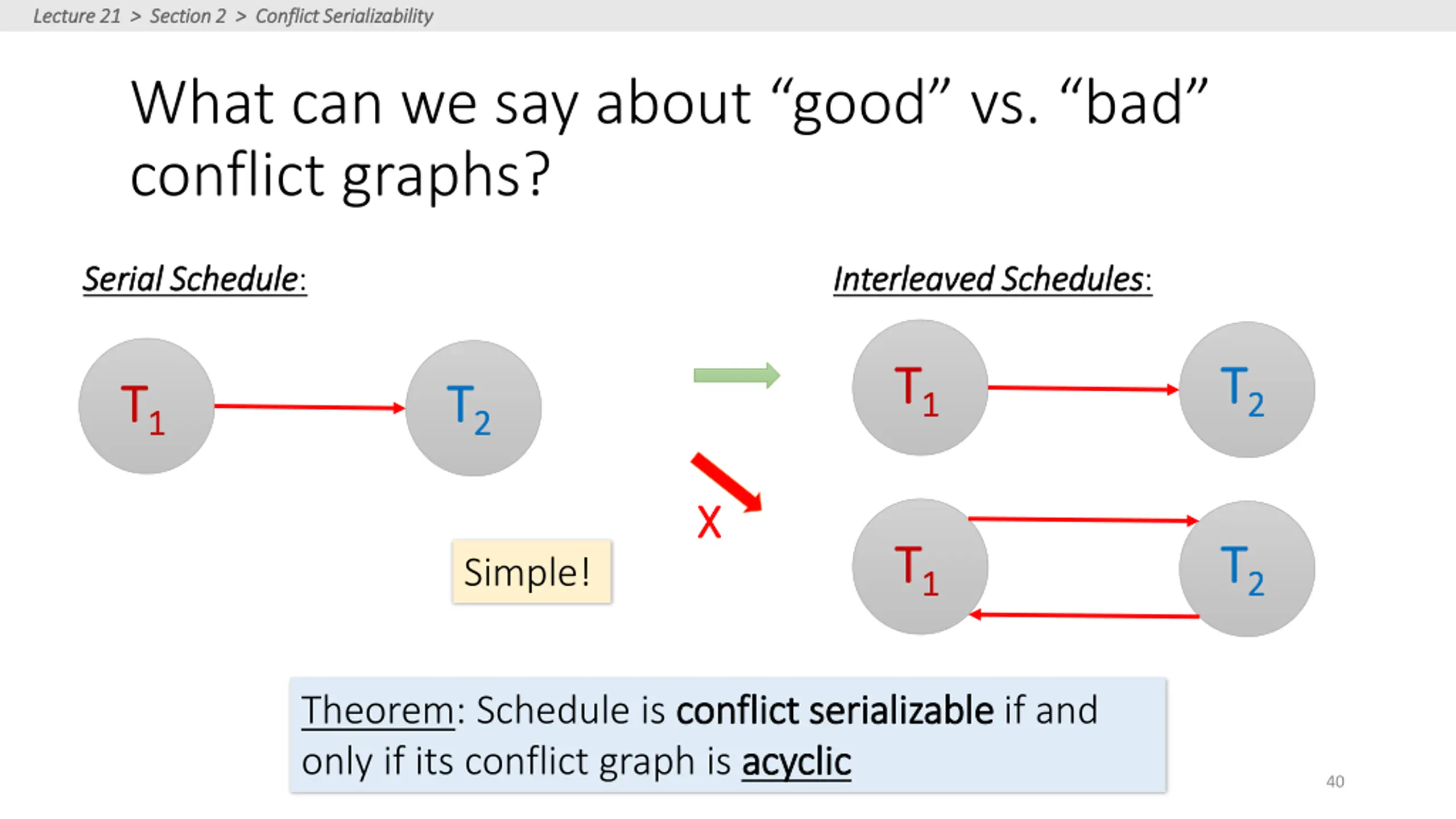 Lecture 21 > Section 2 > Conflict Serializability

What can we say about “good” vs. “bad” conflict graphs?

Serial Schedule:

$T_1$

$T_2$

Simple!

X

Interleaved Schedules:

$T_1$

$T_2$

$T_1$

$T_2$

Theorem: Schedule is conflict serializable if and only if its conflict graph is acyclic

40